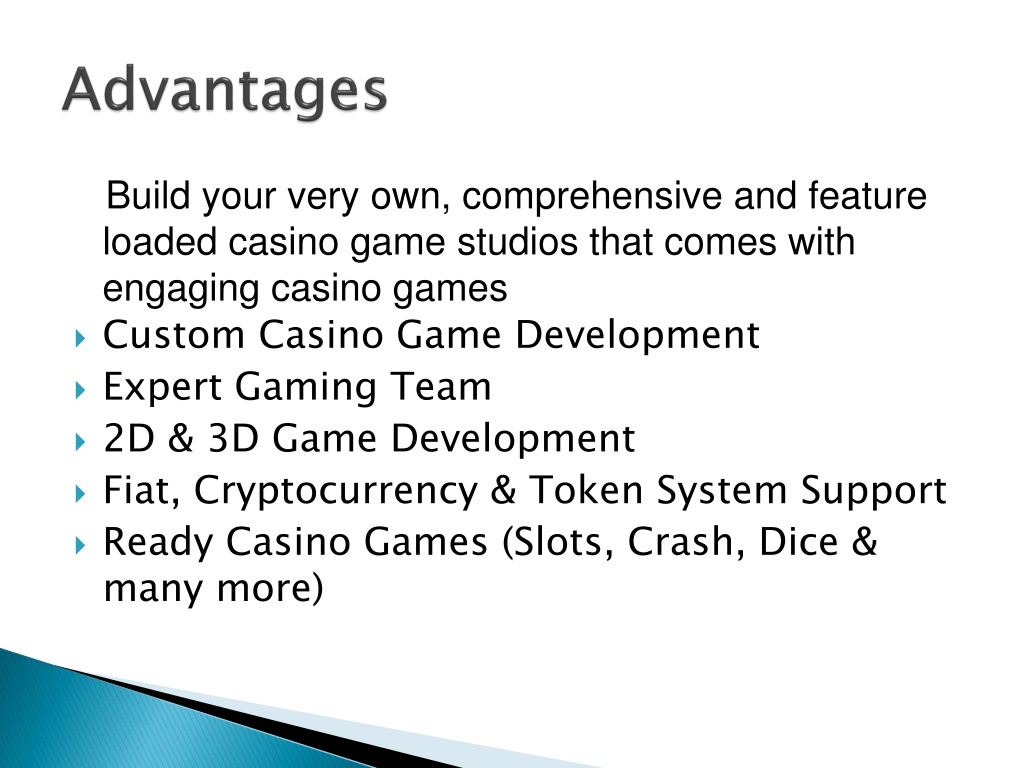 Advantages

Build your very own, comprehensive and feature loaded casino game studios that comes with engaging casino games

Custom Casino Game Development
Expert Gaming Team
2D & 3D Game Development
Fiat, Cryptocurrency & Token System Support
Ready Casino Games (Slots, Crash, Dice & many more)